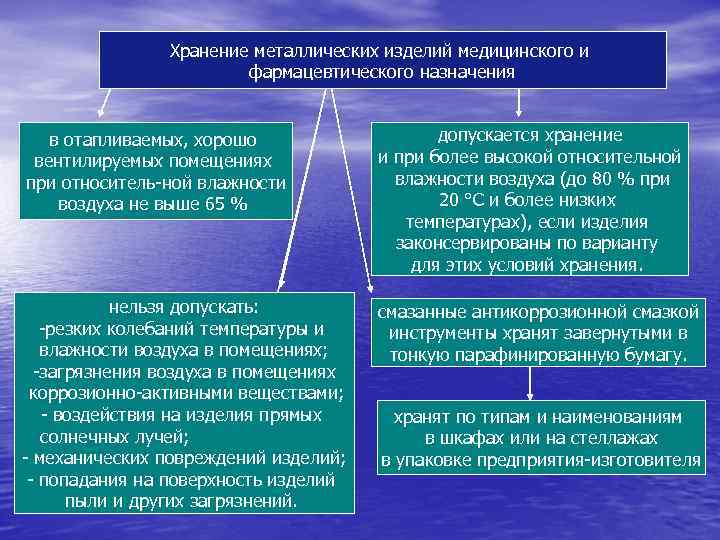 Хранение металлических изделий медицинского и фармацевтического назначения

в отапливаемых, хорошо вентилируемых помещениях при относитель-ной влажности воздуха не выше 65 %

допускается хранение и при более высокой относительной влажности воздуха (до 80 % при 20 °С и более низких температурах), если изделия законсервированы по варианту для этих условий хранения.

нельзя допускать:
-резких колебаний температуры и влажности воздуха в помещениях;
-загрязнения воздуха в помещениях коррозионно-активными веществами;
- воздействия на изделия прямых солнечных лучей;
- механических повреждений изделий;
- попадания на поверхность изделий пыли и других загрязнений.

смазанные антикоррозионной смазкой инструменты хранят завернутыми в тонкую парафинированную бумагу.

хранят по типам и наименованиям в шкафах или на стеллажах в упаковке предприятия-изготовителя